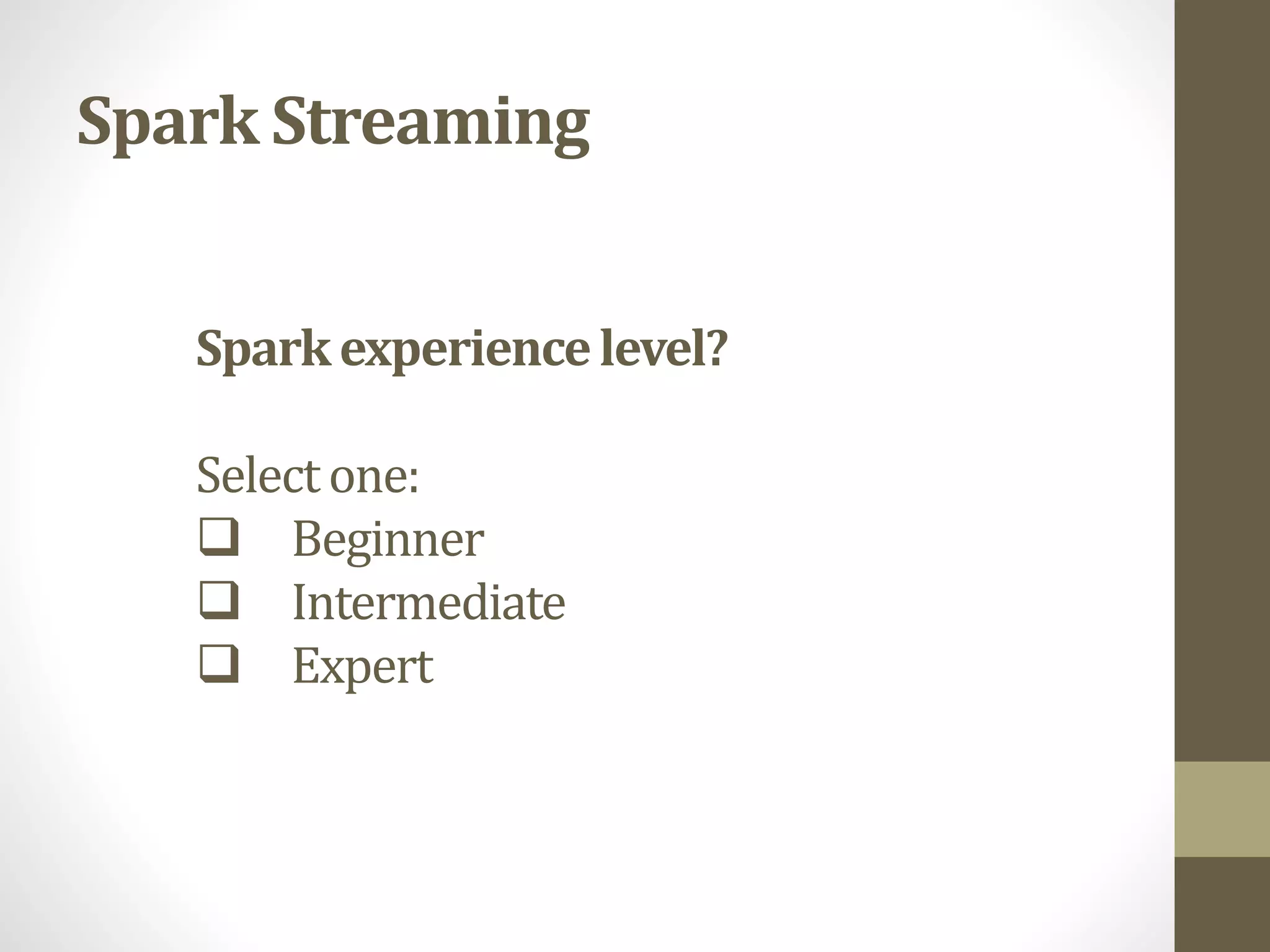 Spark Streaming

Spark experience level?

Select one:
❑ Beginner
❑ Intermediate
❑ Expert